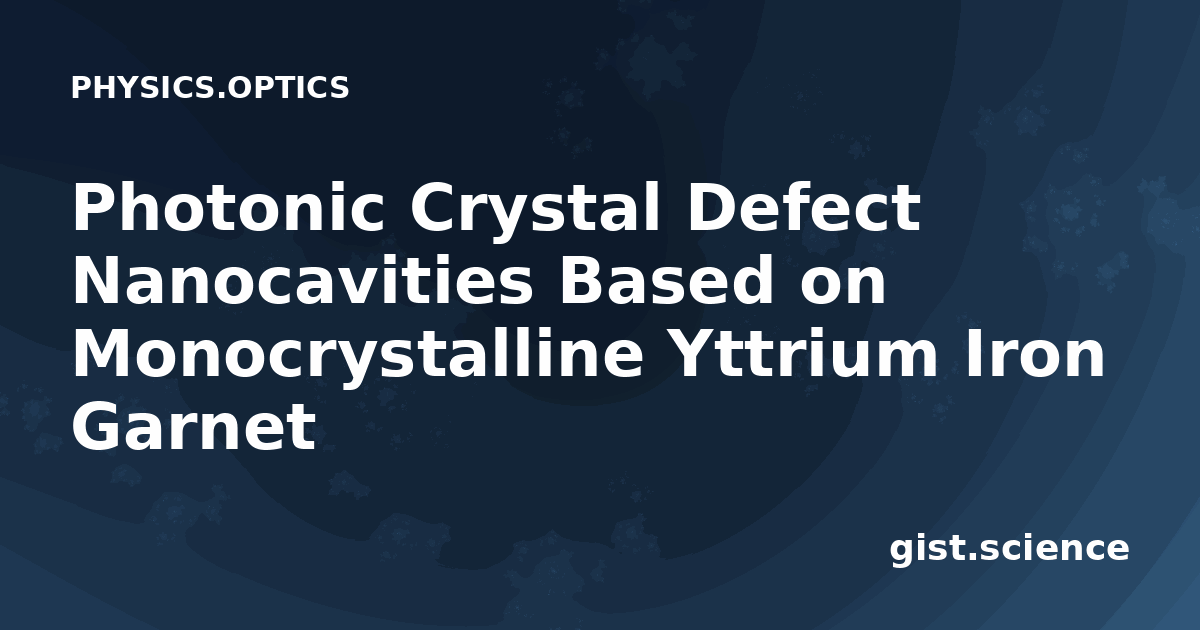 PHYSICS.OPTICS

Photonic Crystal Defect Nanocavities Based on Monocrystalline Yttrium Iron Garnet

gist.science